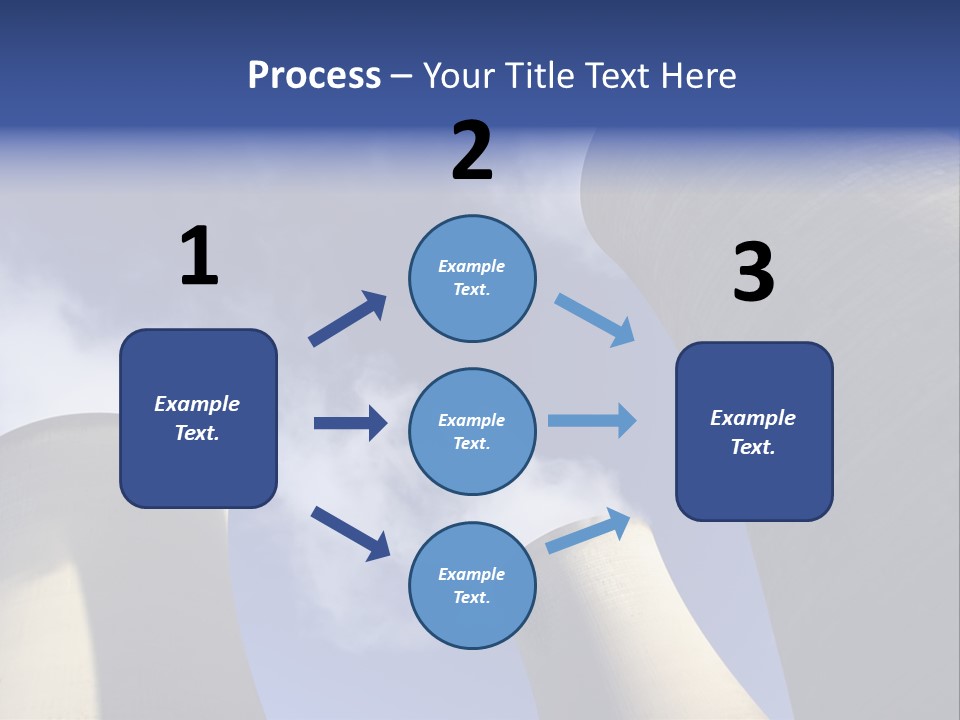 Process – Your Title Text Here

1

Example Text.

2

Example Text.

Example Text.

Example Text.

3

Example Text.